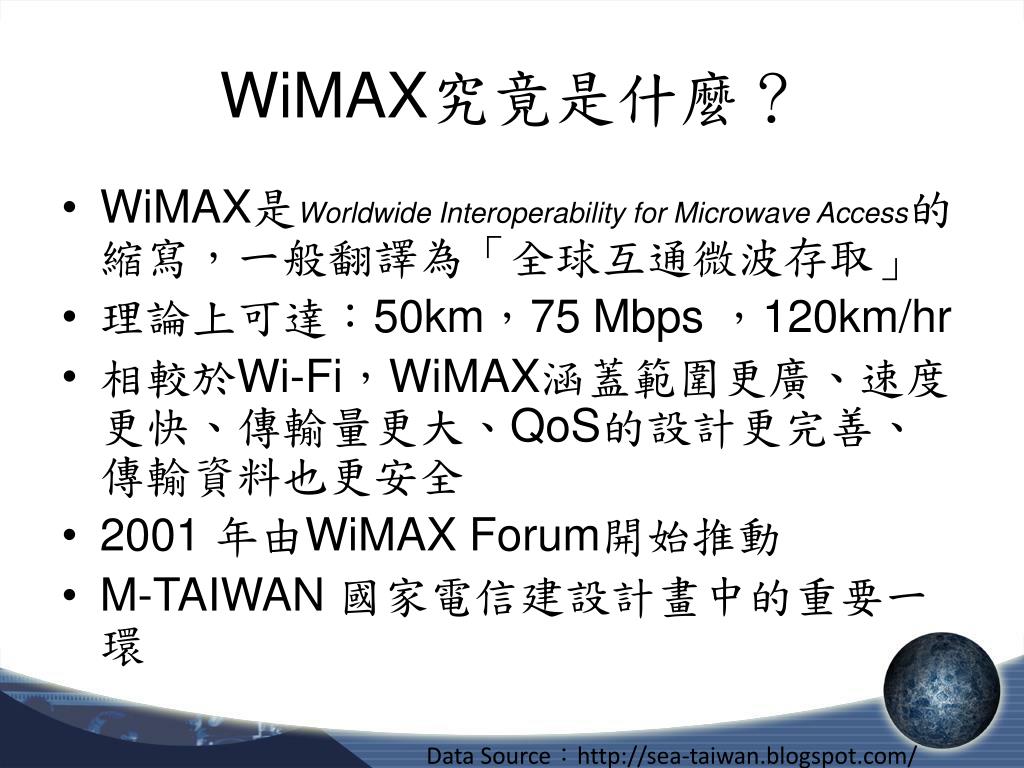 WiMAX究竟是什麼？

• WiMAX是Worldwide Interoperability for Microwave Access的縮寫，一般翻譯為「全球互通微波存取」
• 理論上可達：50km，75 Mbps ，120km/hr
• 相較於Wi-Fi，WiMAX涵蓋範圍更廣、速度更快、傳輸量更大、QoS的設計更完善、傳輸資料也更安全
• 2001 年由WiMAX Forum開始推動
• M-TAIWAN 國家電信建設計畫中的重要一環

Data Source：http://sea-taiwan.blogspot.com/